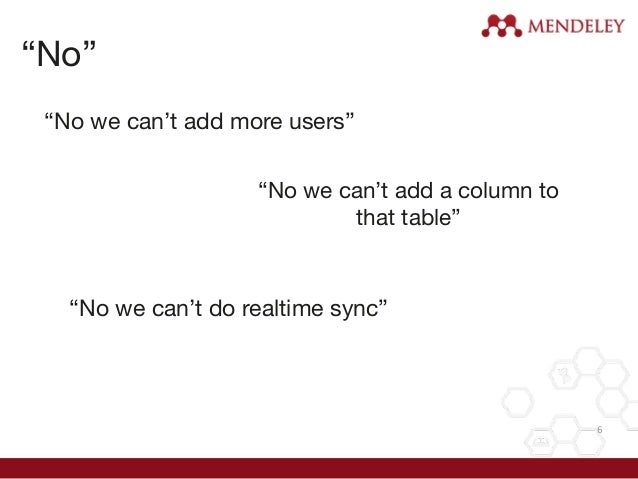 MENDELEY

“No”

“No we can’t add more users”

“No we can’t add a column to that table”

“No we can’t do realtime sync”

6